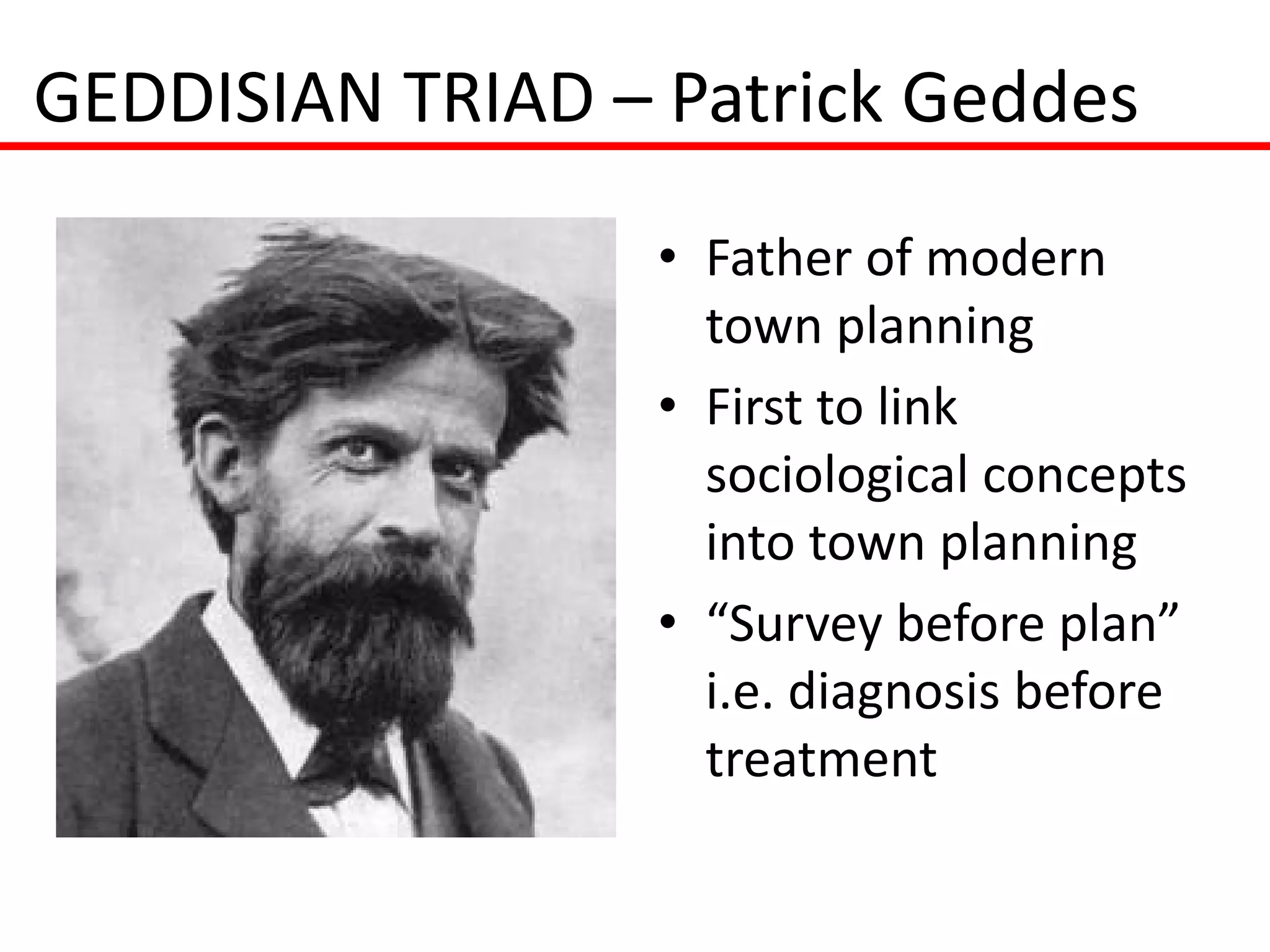 GEDDISIAN TRIAD – Patrick Geddes

• Father of modern town planning
• First to link sociological concepts into town planning
• “Survey before plan” i.e. diagnosis before treatment